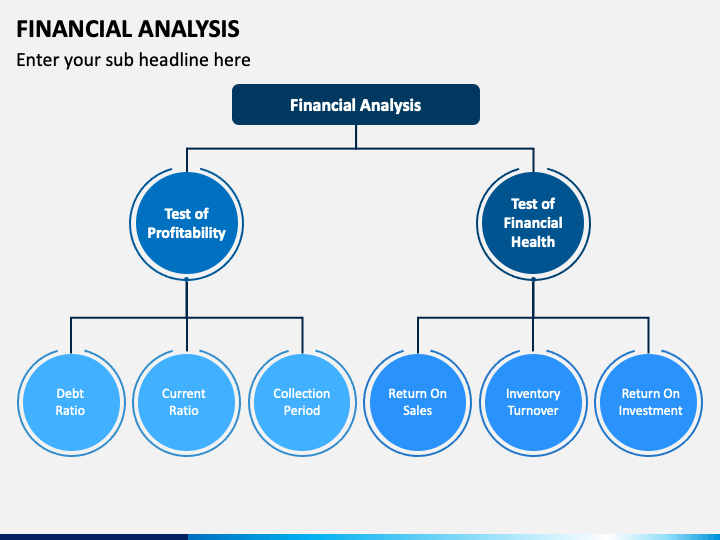 FINANCIAL ANALYSIS

Enter your sub headline here

Financial Analysis

Test of Profitability

Test of Financial Health

Debt Ratio

Current Ratio

Collection Period

Return On Sales

Inventory Turnover

Return On Investment